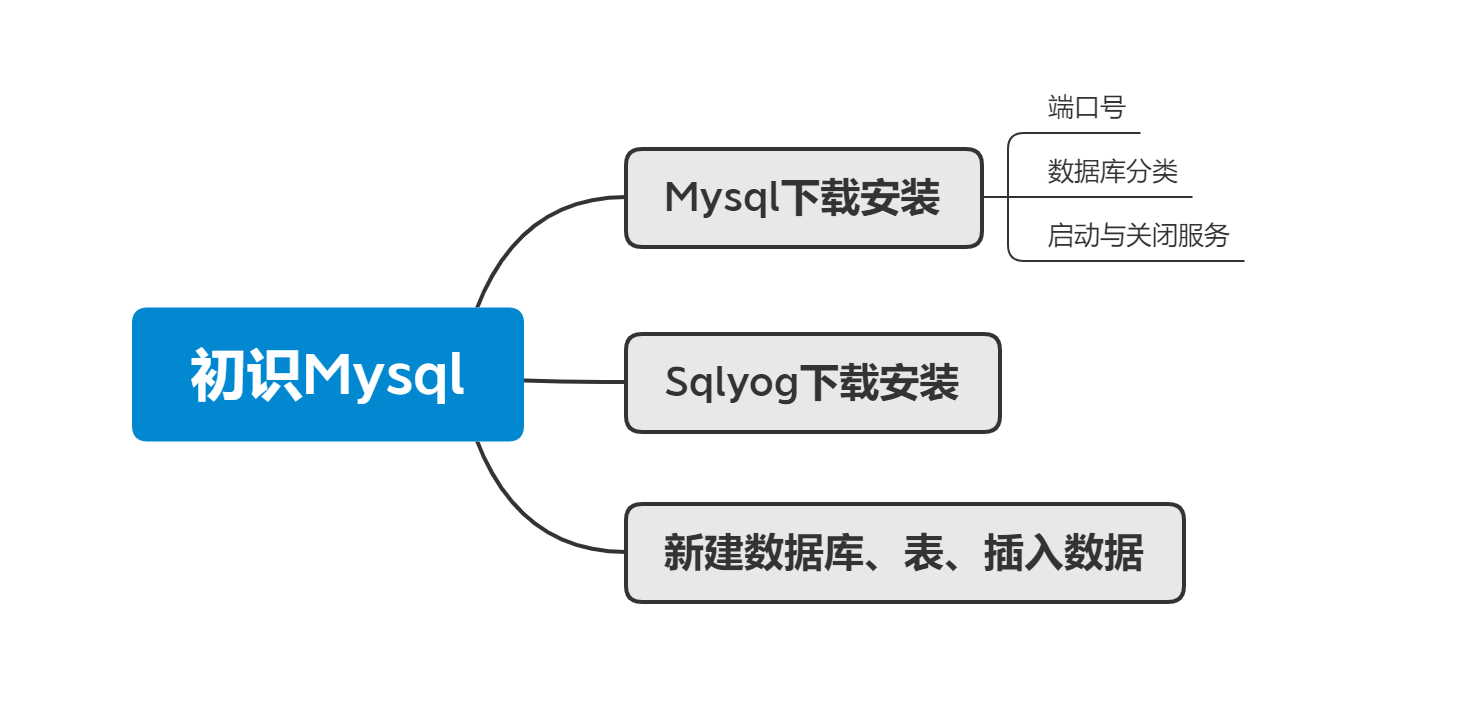 初识Mysql

Mysql下载安装

端口号

数据库分类

启动与关闭服务

Sqlyog下载安装

新建数据库、表、插入数据